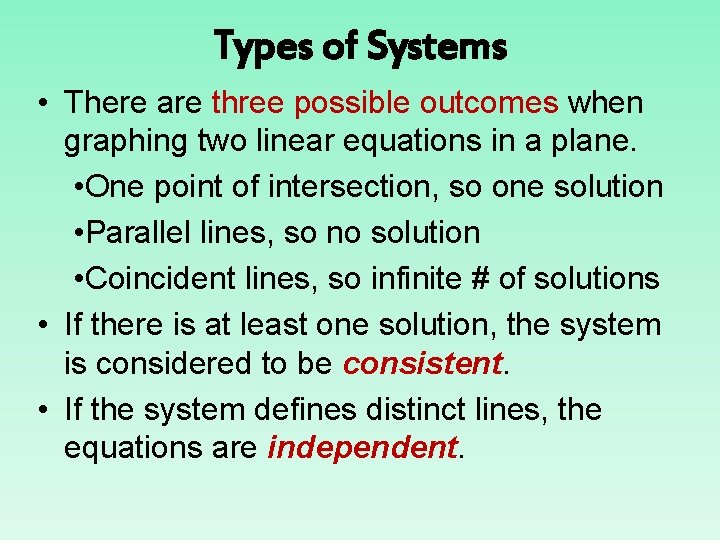 Types of Systems

• There are three possible outcomes when graphing two linear equations in a plane.

•One point of intersection, so one solution

•Parallel lines, so no solution

•Coincident lines, so infinite # of solutions

• If there is at least one solution, the system is considered to be consistent.

• If the system defines distinct lines, the equations are independent.